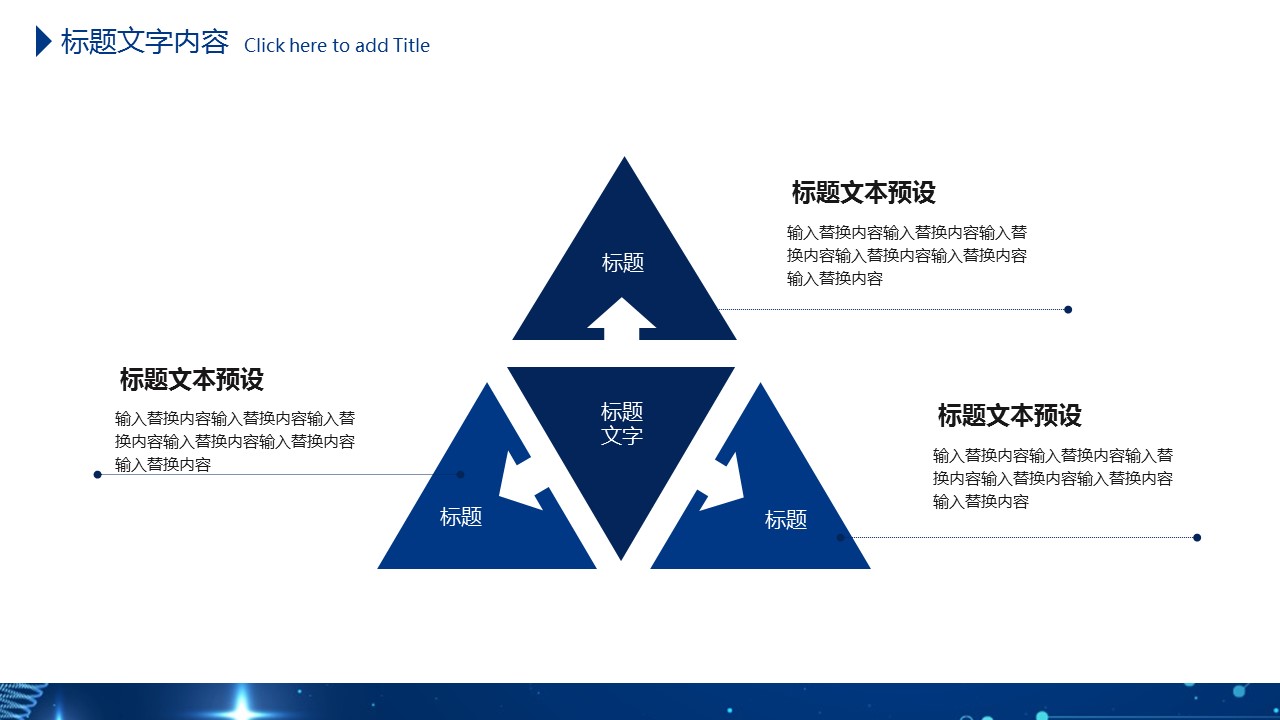 标题文字内容 Click here to add Title

标题

标题文本预设

输入替换内容输入替换内容输入替换内容输入替换内容输入替换内容输入替换内容

标题文本预设

输入替换内容输入替换内容输入替换内容输入替换内容输入替换内容输入替换内容

标题文字

标题

标题

标题文本预设

输入替换内容输入替换内容输入替换内容输入替换内容输入替换内容输入替换内容